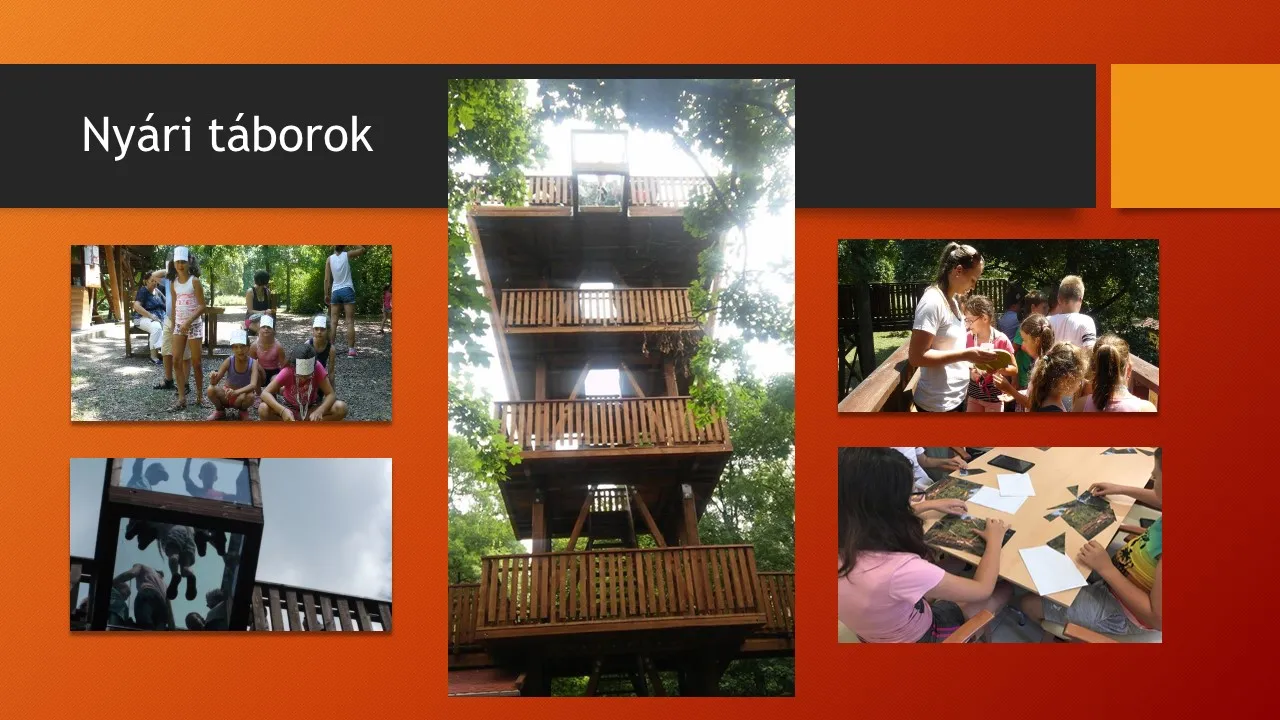 Nyári táborok